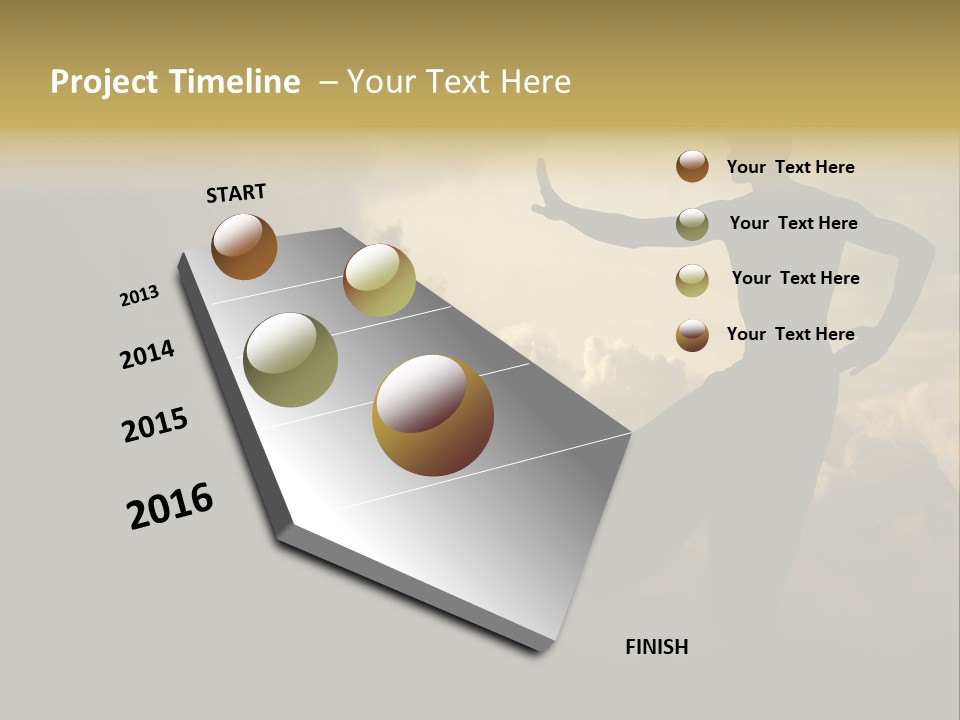 Project Timeline – Your Text Here

START

2013

2014

2015

2016

FINISH

Your Text Here

Your Text Here

Your Text Here

Your Text Here